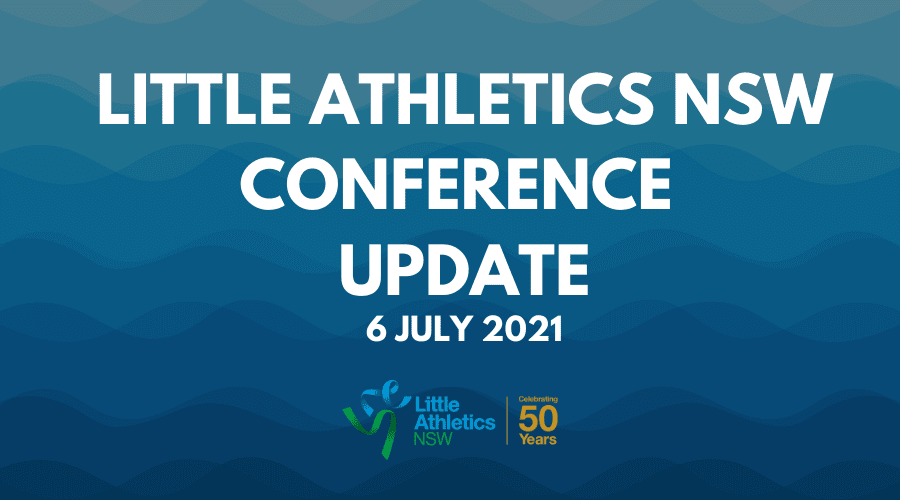 LITTLE ATHLETICS NSW CONFERENCE UPDATE

6 JULY 2021

Little Athletics NSW

Celebrating 50 Years